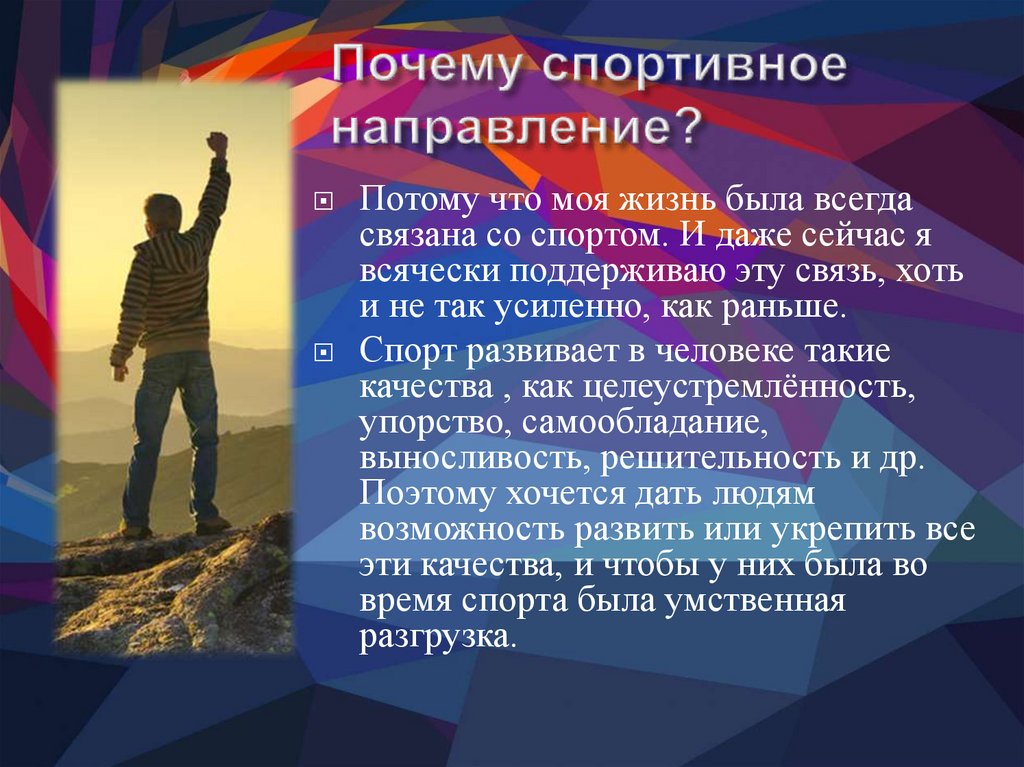 Почему спортивное направление?

Потому что моя жизнь была всегда связана со спортом. И даже сейчас я всячески поддерживаю эту связь, хоть и не так усиленно, как раньше.

Спорт развивает в человеке такие качества , как целеустремлённость, упорство, самообладание, выносливость, решительность и др. Поэтому хочется дать людям возможность развить или укрепить все эти качества, и чтобы у них была во время спорта была умственная разгрузка.